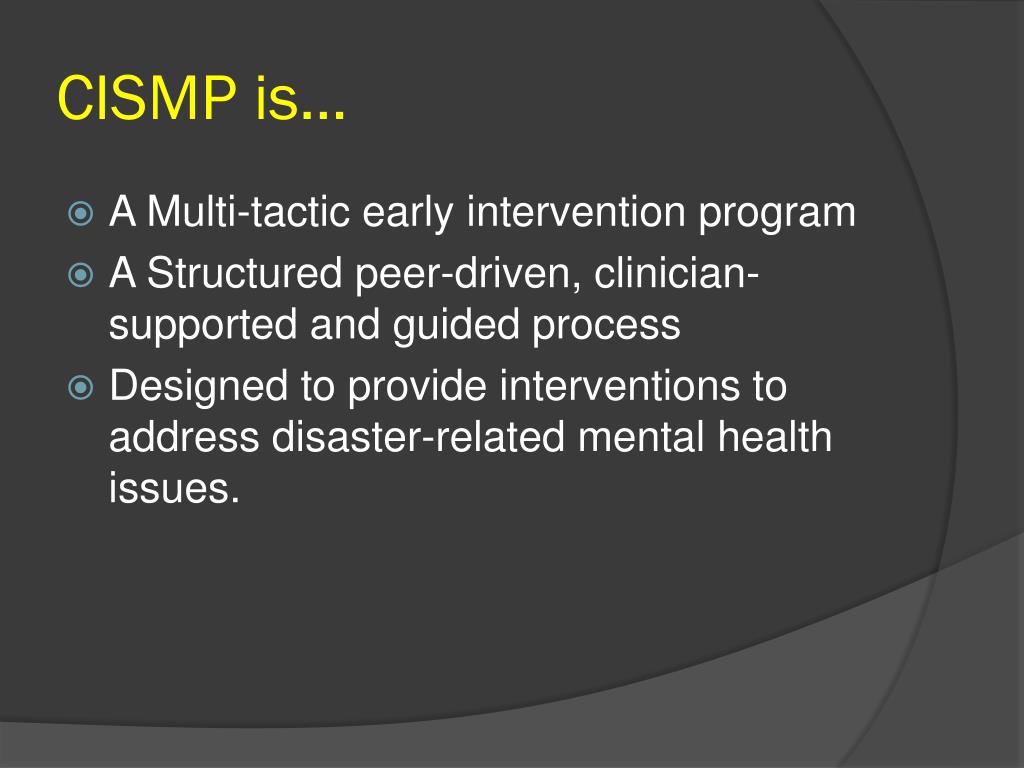 CISMP is…

A Multi-tactic early intervention program

A Structured peer-driven, clinician-supported and guided process

Designed to provide interventions to address disaster-related mental health issues.